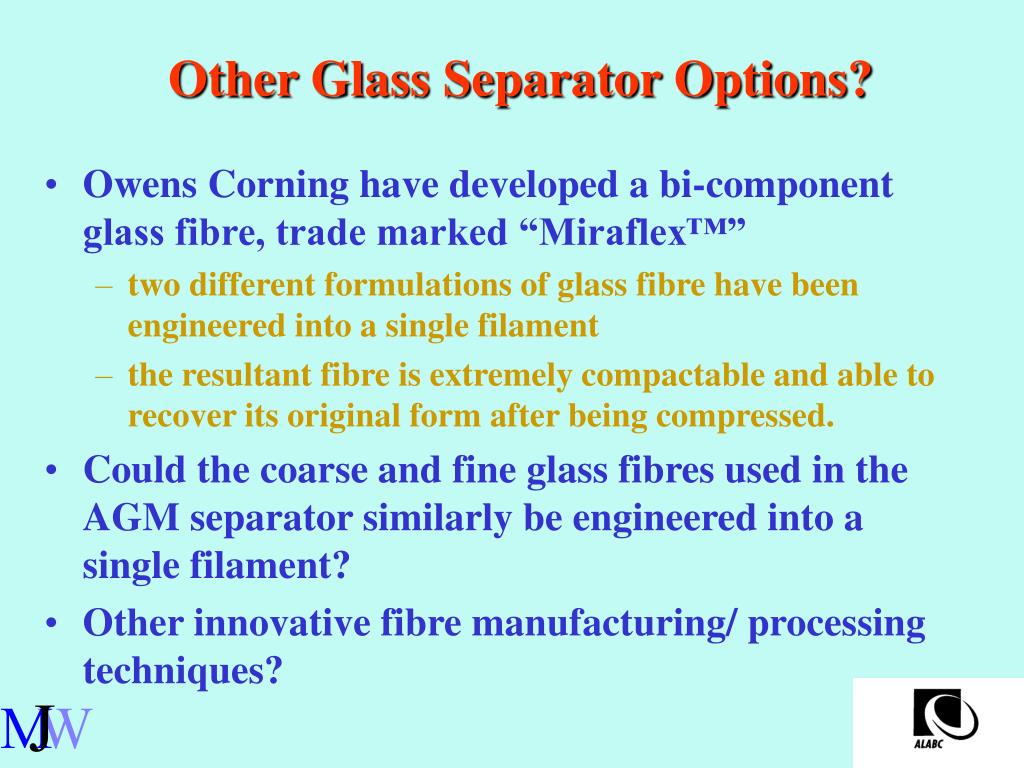 Other Glass Separator Options?

• Owens Corning have developed a bi-component glass fibre, trade marked “Miraflex™”
– two different formulations of glass fibre have been engineered into a single filament
– the resultant fibre is extremely compactable and able to recover its original form after being compressed.
• Could the coarse and fine glass fibres used in the AGM separator similarly be engineered into a single filament?
• Other innovative fibre manufacturing/ processing techniques?

MJW

ALABC